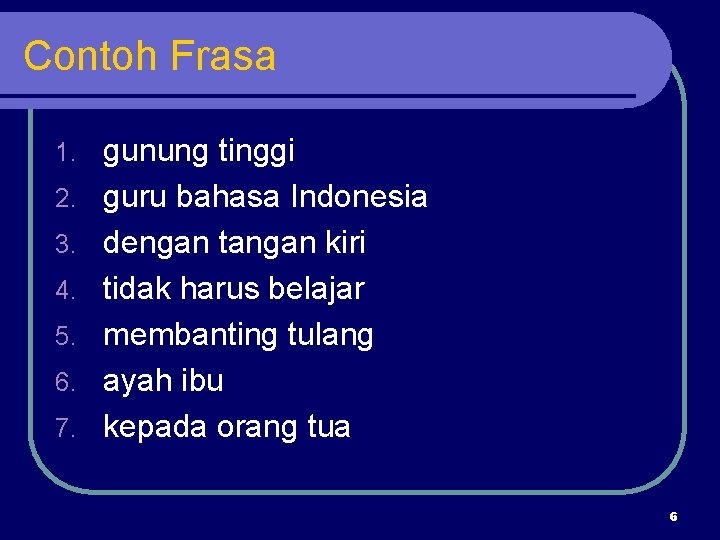 Contoh Frasa

1. gunung tinggi
2. guru bahasa Indonesia
3. dengan tangan kiri
4. tidak harus belajar
5. membanting tulang
6. ayah ibu
7. kepada orang tua

6